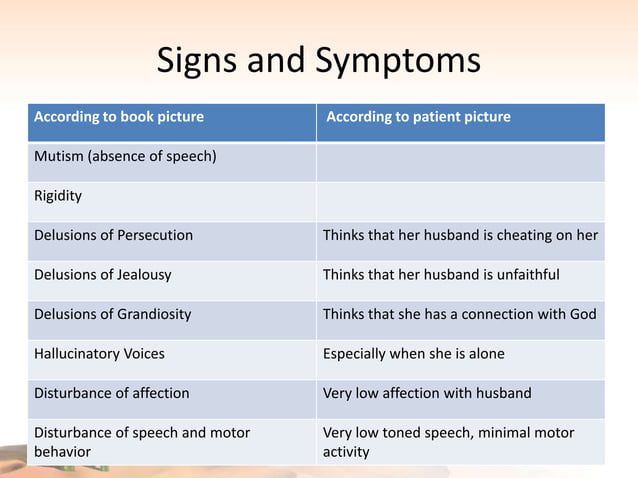 Signs and Symptoms

| According to book picture | According to patient picture |
|---|---|
| Mutism (absence of speech) | |
| Rigidity | |
| Delusions of Persecution | Thinks that her husband is cheating on her |
| Delusions of Jealousy | Thinks that her husband is unfaithful |
| Delusions of Grandiosity | Thinks that she has a connection with God |
| Hallucinatory Voices | Especially when she is alone |
| Disturbance of affection | Very low affection with husband |
| Disturbance of speech and motor behavior | Very low toned speech, minimal motor activity |